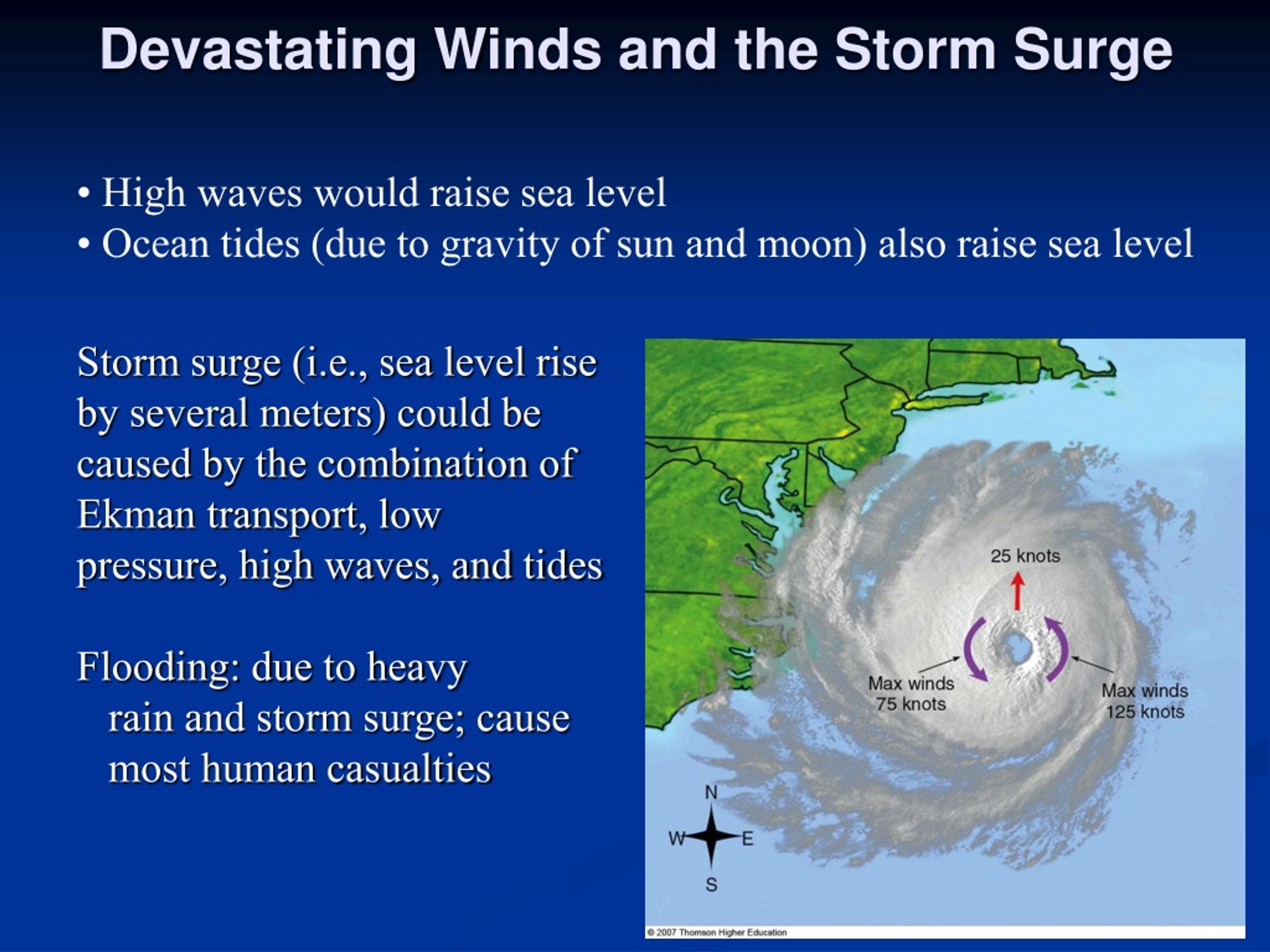 Devastating Winds and the Storm Surge

• High waves would raise sea level
• Ocean tides (due to gravity of sun and moon) also raise sea level

Storm surge (i.e., sea level rise by several meters) could be caused by the combination of Ekman transport, low pressure, high waves, and tides

Flooding: due to heavy rain and storm surge; cause most human casualties

25 knots

Max winds 75 knots

Max winds 125 knots

N
W
E
S

© 2007 Thomson Higher Education